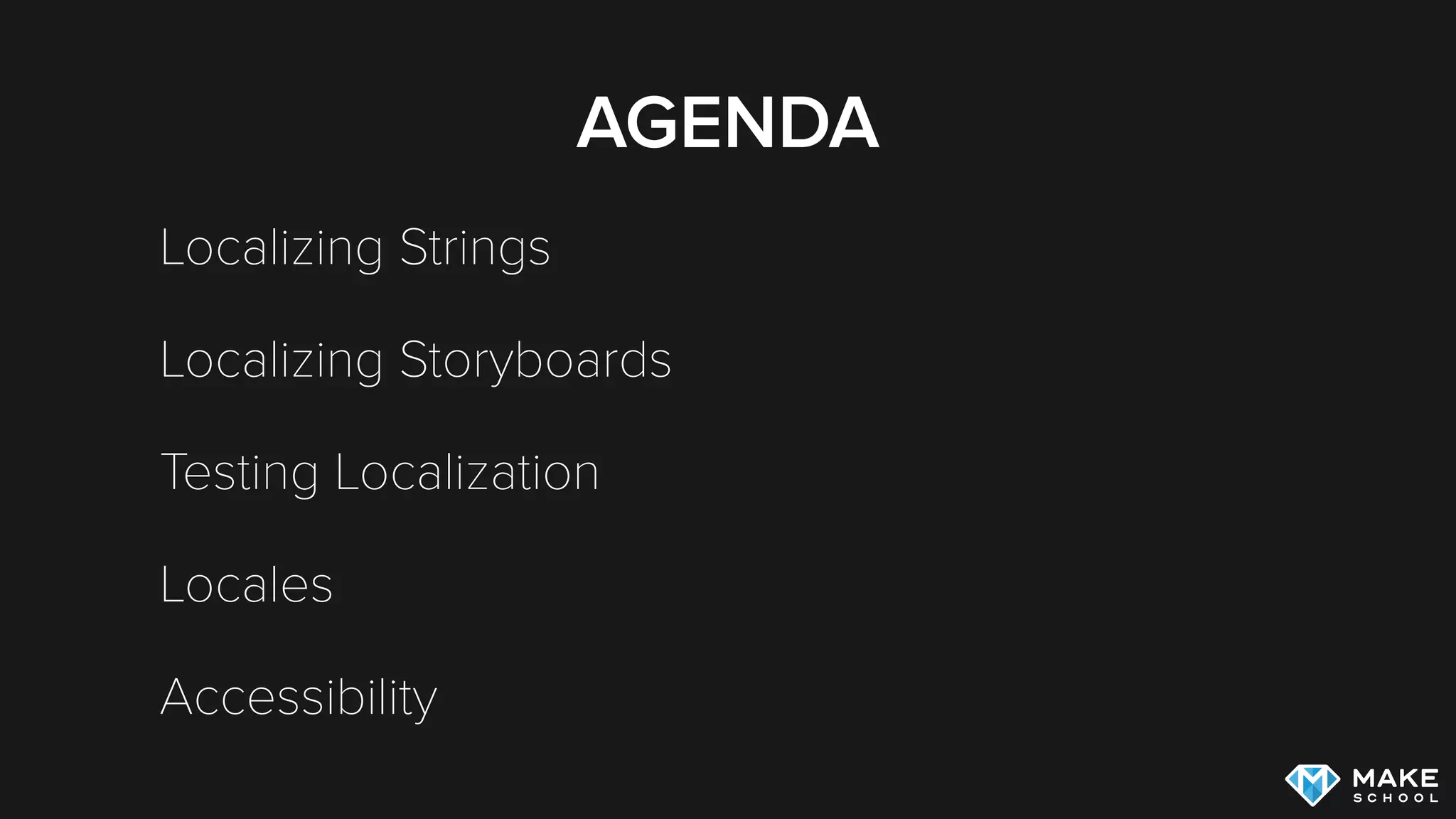 AGENDA

Localizing Strings

Localizing Storyboards

Testing Localization

Locales

Accessibility

MAKE SCHOOL